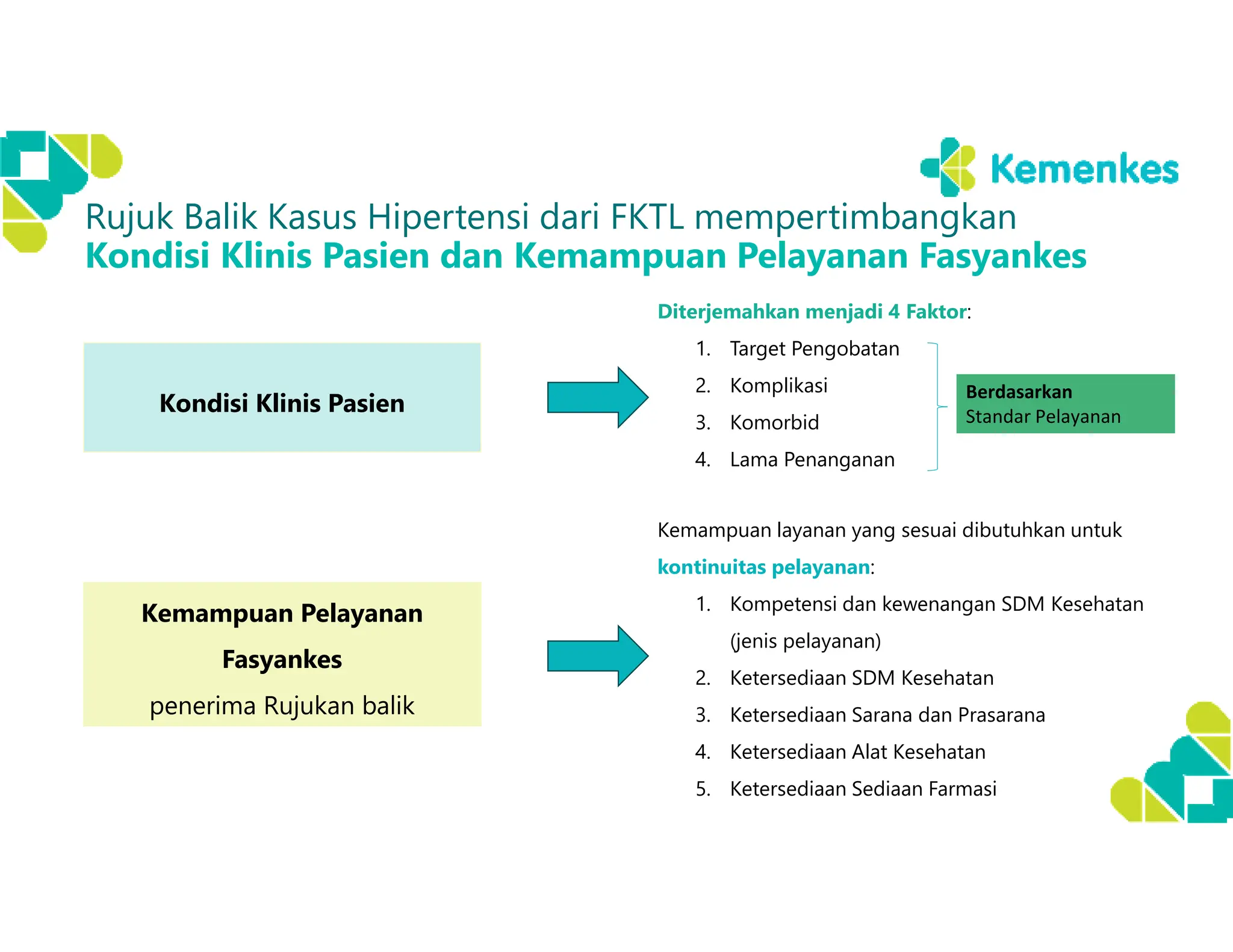 Kemenkes

Rujuk Balik Kasus Hipertensi dari FKTL mempertimbangkan
Kondisi Klinis Pasien dan Kemampuan Pelayanan Fasyankes

Kondisi Klinis Pasien

Diterjemahkan menjadi 4 Faktor:

1. Target Pengobatan
2. Komplikasi
3. Komorbid
4. Lama Penanganan

Berdasarkan
Standar Pelayanan

Kemampuan Pelayanan Fasyankes
penerima Rujukan balik

Kemampuan layanan yang sesuai dibutuhkan untuk kontinuitas pelayanan:

1. Kompetensi dan kewenangan SDM Kesehatan (jenis pelayanan)
2. Ketersediaan SDM Kesehatan
3. Ketersediaan Sarana dan Prasarana
4. Ketersediaan Alat Kesehatan
5. Ketersediaan Sediaan Farmasi